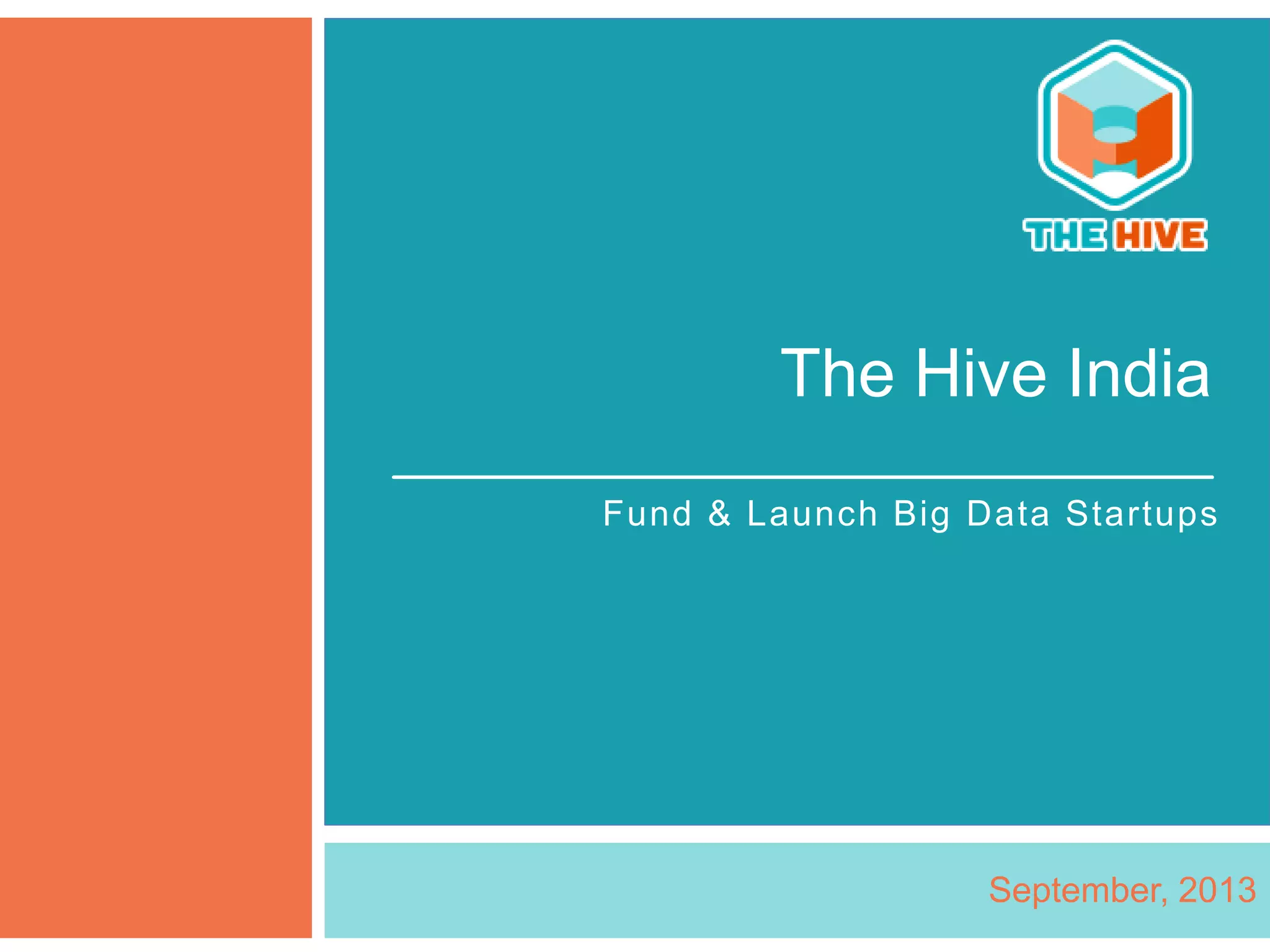 THE HIVE

The Hive India

Fund & Launch Big Data Startups

September, 2013